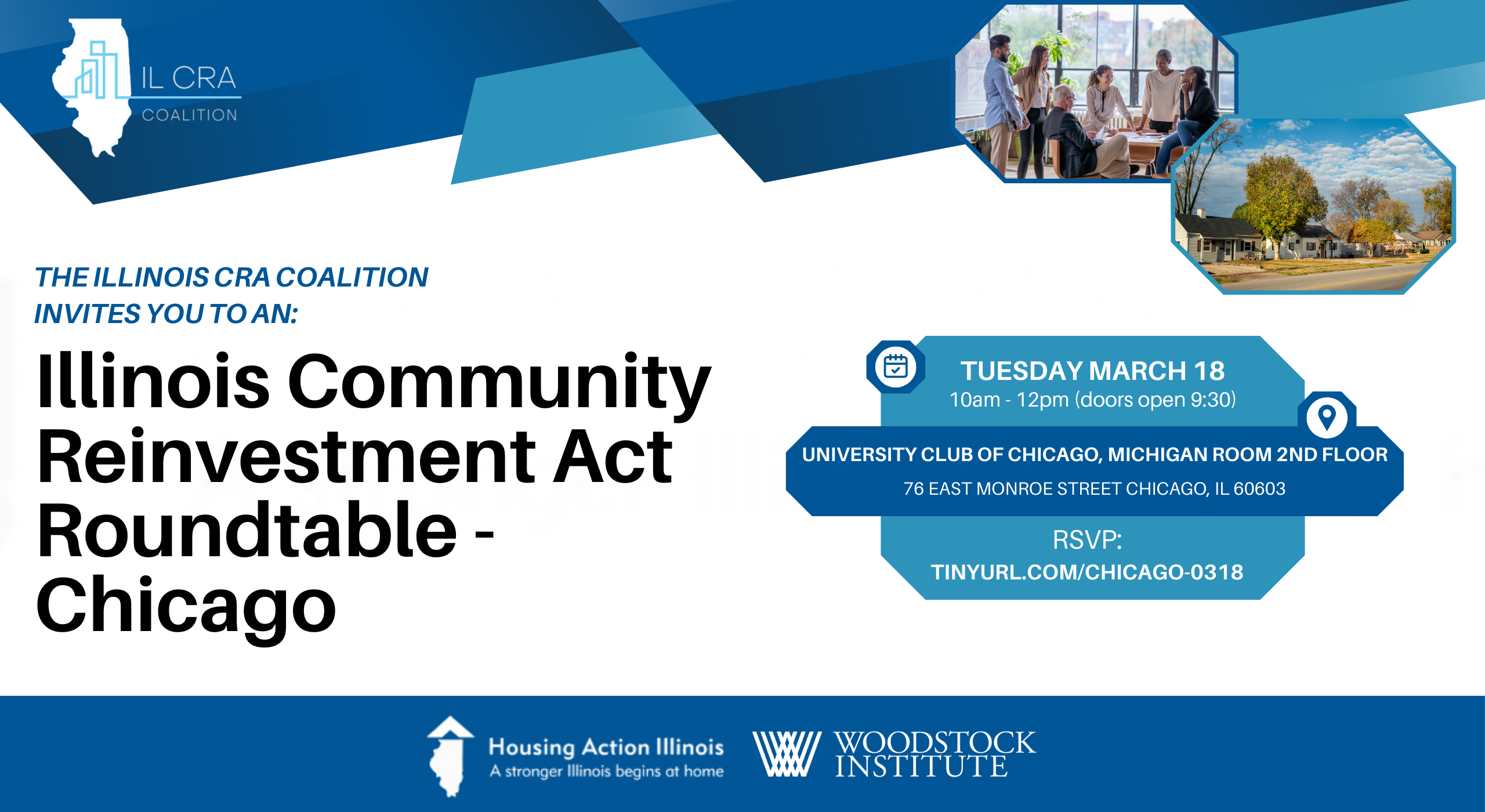 IL CRA
COALITION

THE ILLINOIS CRA COALITION
INVITES YOU TO AN:

Illinois Community Reinvestment Act Roundtable - Chicago

TUESDAY MARCH 18
10am - 12pm (doors open 9:30)

UNIVERSITY CLUB OF CHICAGO, MICHIGAN ROOM 2ND FLOOR
76 EAST MONROE STREET CHICAGO, IL 60603

RSVP:
TINYURL.COM/CHICAGO-0318

Housing Action Illinois
A stronger Illinois begins at home

WOODSTOCK
INSTITUTE